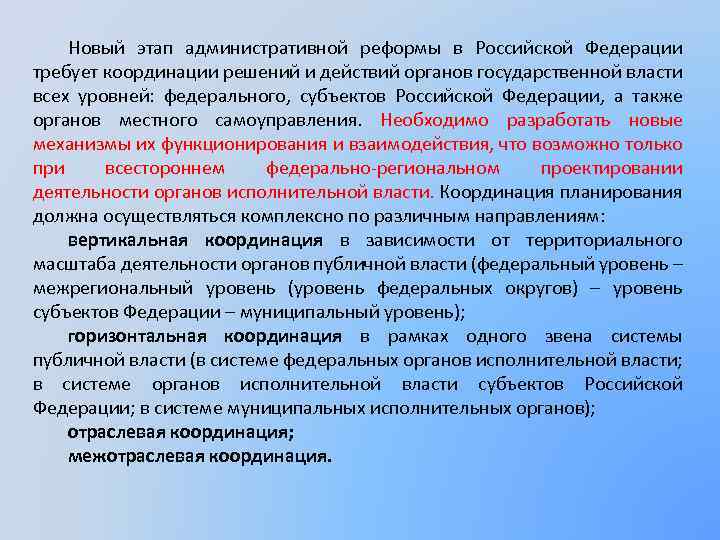 Новый этап административной реформы в Российской Федерации требует координации решений и действий органов государственной власти всех уровней: федерального, субъектов Российской Федерации, а также органов местного самоуправления. Необходимо разработать новые механизмы их функционирования и взаимодействия, что возможно только при всестороннем федерально-региональном проектировании деятельности органов исполнительной власти. Координация планирования должна осуществляться комплексно по различным направлениям:

вертикальная координация в зависимости от территориального масштаба деятельности органов публичной власти (федеральный уровень – межрегиональный уровень (уровень федеральных округов) – уровень субъектов Федерации – муниципальный уровень);

горизонтальная координация в рамках одного звена системы публичной власти (в системе федеральных органов исполнительной власти; в системе органов исполнительной власти субъектов Российской Федерации; в системе муниципальных исполнительных органов);

отраслевая координация;

межотраслевая координация.